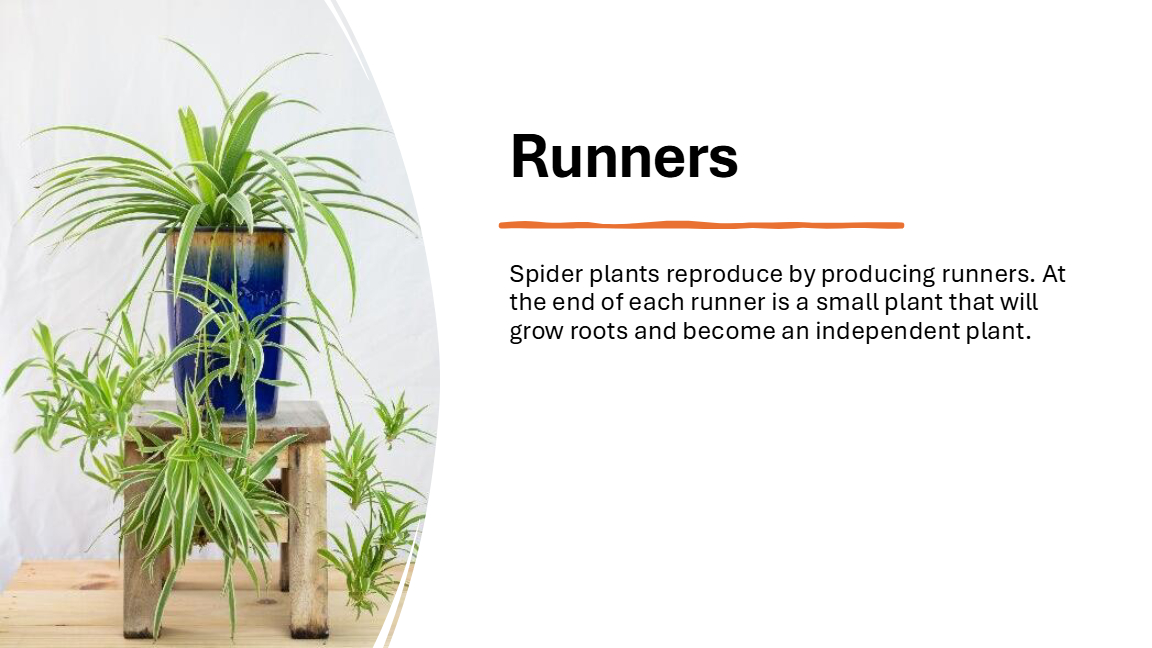 Runners

Spider plants reproduce by producing runners. At the end of each runner is a small plant that will grow roots and become an independent plant.